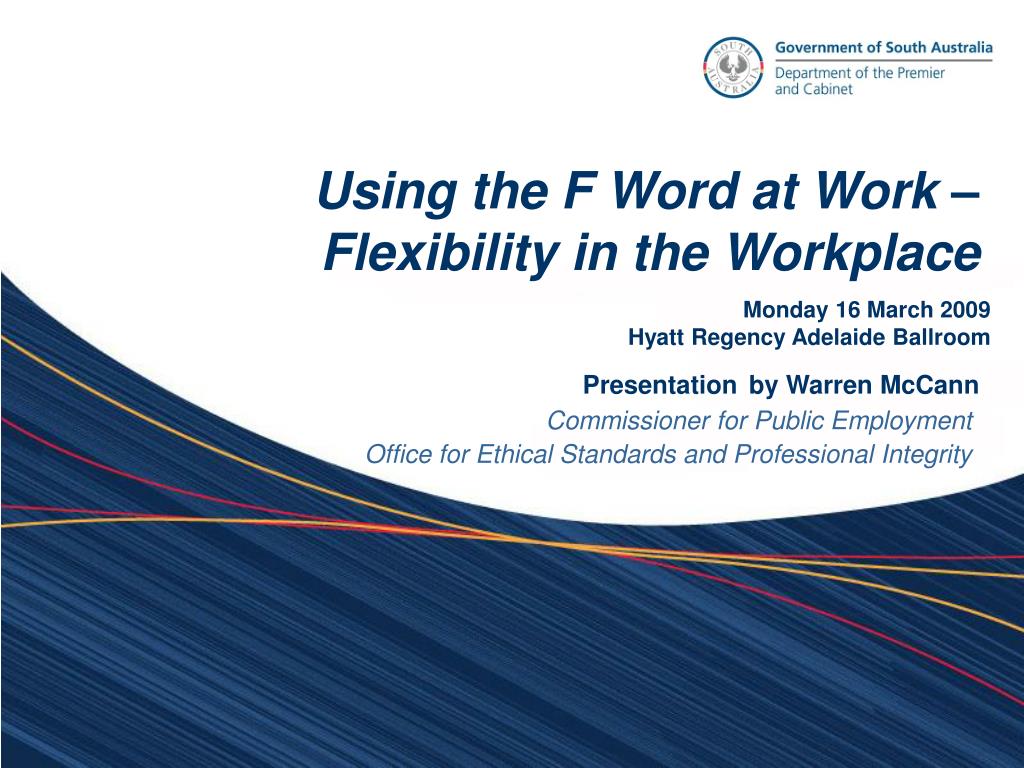 SOUTH AUSTRALIA

Government of South Australia

Department of the Premier and Cabinet

Using the F Word at Work – Flexibility in the Workplace

Monday 16 March 2009
Hyatt Regency Adelaide Ballroom

Presentation by Warren McCann
Commissioner for Public Employment
Office for Ethical Standards and Professional Integrity